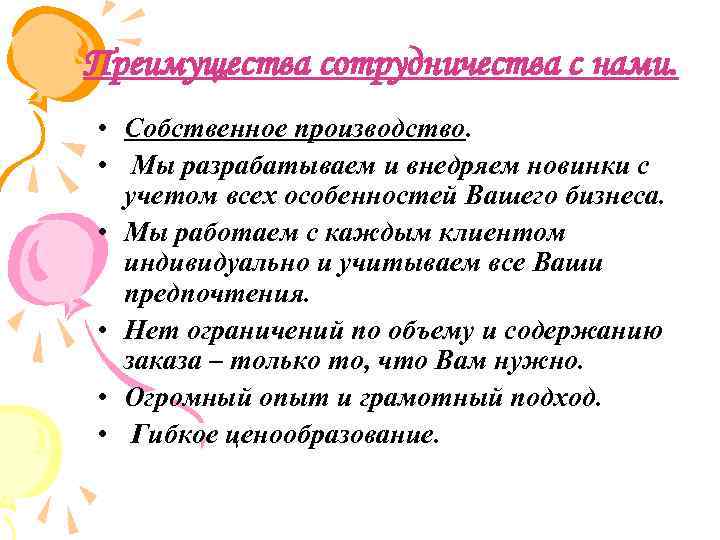 Преимущества сотрудничества с нами.

• Собственное производство.
• Мы разрабатываем и внедряем новинки с учетом всех особенностей Вашего бизнеса.
• Мы работаем с каждым клиентом индивидуально и учитываем все Ваши предпочтения.
• Нет ограничений по объему и содержанию заказа – только то, что Вам нужно.
• Огромный опыт и грамотный подход.
• Гибкое ценообразование.